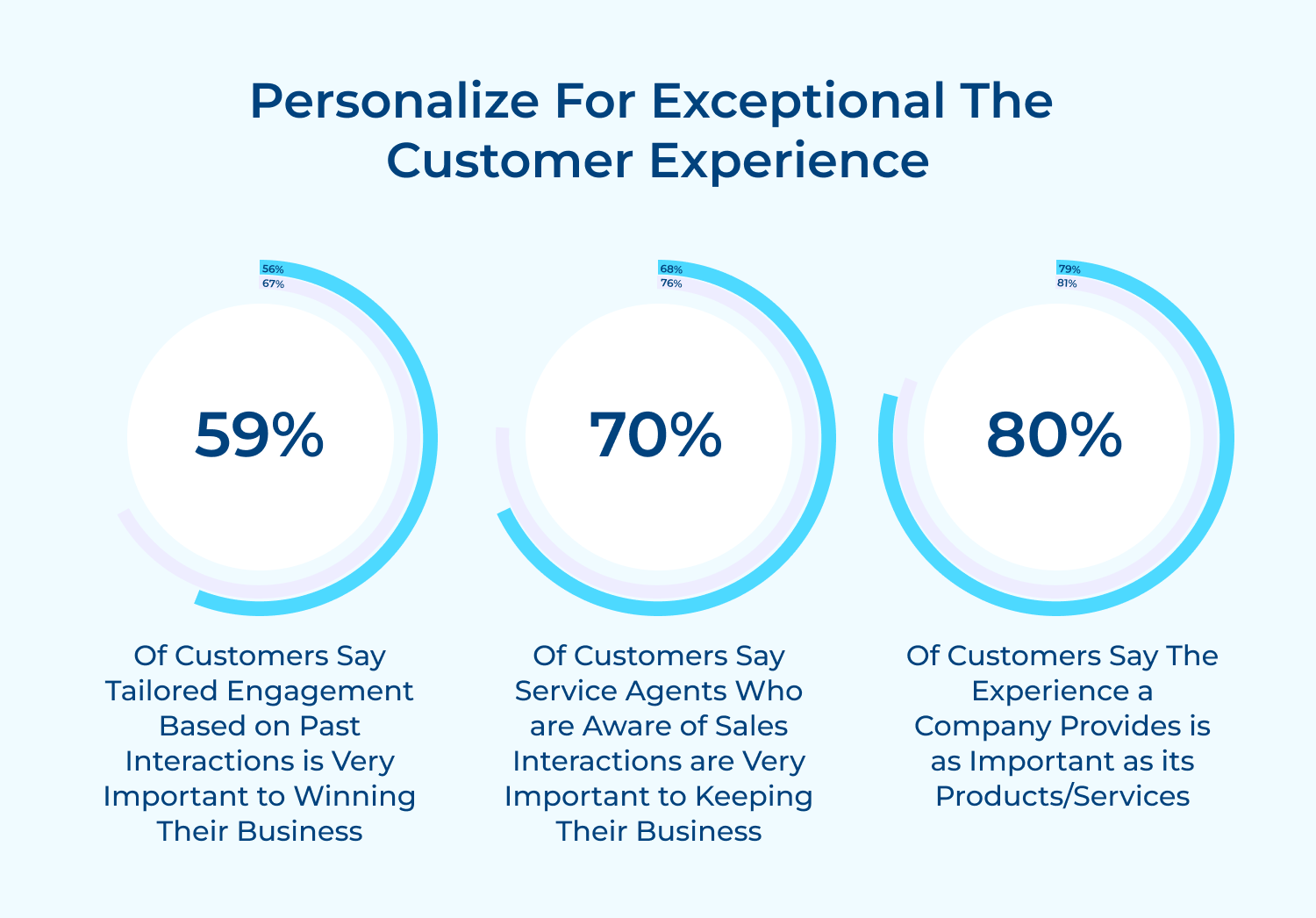 Personalize For Exceptional The Customer Experience

56%
67%

59%

Of Customers Say Tailored Engagement Based on Past Interactions is Very Important to Winning Their Business

68%
76%

70%

Of Customers Say Service Agents Who are Aware of Sales Interactions are Very Important to Keeping Their Business

79%
81%

80%

Of Customers Say The Experience a Company Provides is as Important as its Products/Services